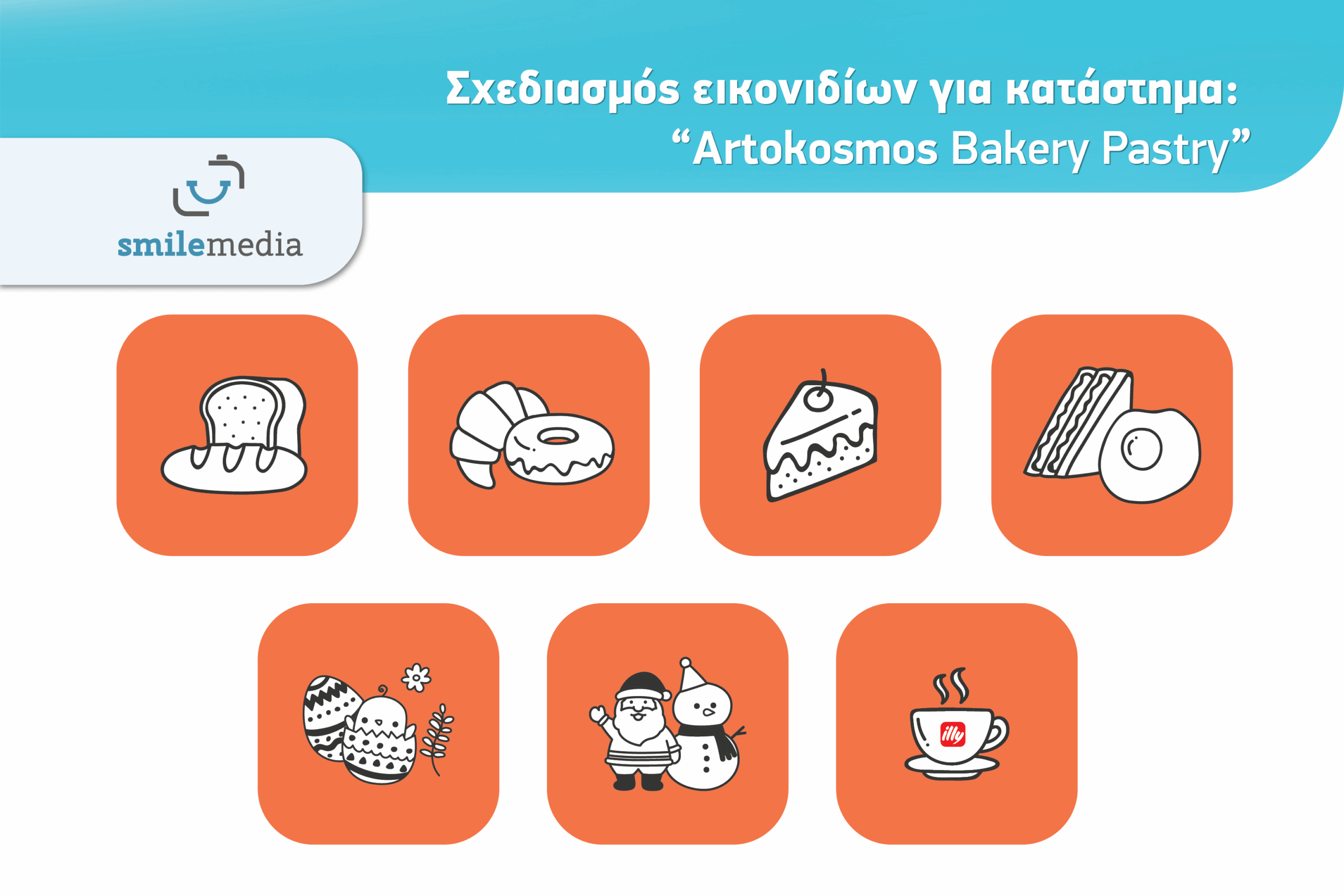 Σχεδιασμός εικονιδίων για κατάστημα:
“Artokosmos Bakery Pastry”

smilemedia

illy